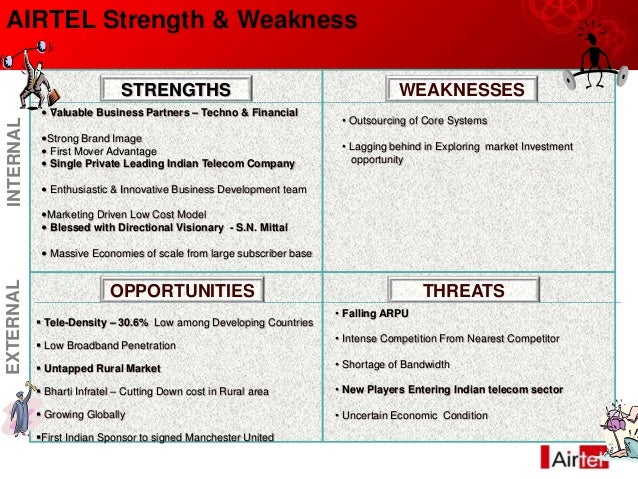 AIRTEL Strength & Weakness

INTERNAL

STRENGTHS

• Valuable Business Partners – Techno & Financial

•Strong Brand Image
• First Mover Advantage
• Single Private Leading Indian Telecom Company

• Enthusiastic & Innovative Business Development team

•Marketing Driven Low Cost Model
• Blessed with Directional Visionary - S.N. Mittal

• Massive Economies of scale from large subscriber base

WEAKNESSES

• Outsourcing of Core Systems

• Lagging behind in Exploring market Investment opportunity

EXTERNAL

OPPORTUNITIES

▪ Tele-Density – 30.6% Low among Developing Countries

▪ Low Broadband Penetration

▪ Untapped Rural Market

▪ Bharti Infratel – Cutting Down cost in Rural area

▪ Growing Globally

▪First Indian Sponsor to signed Manchester United

THREATS

• Falling ARPU

• Intense Competition From Nearest Competitor

• Shortage of Bandwidth

• New Players Entering Indian telecom sector

• Uncertain Economic Condition

Airtel